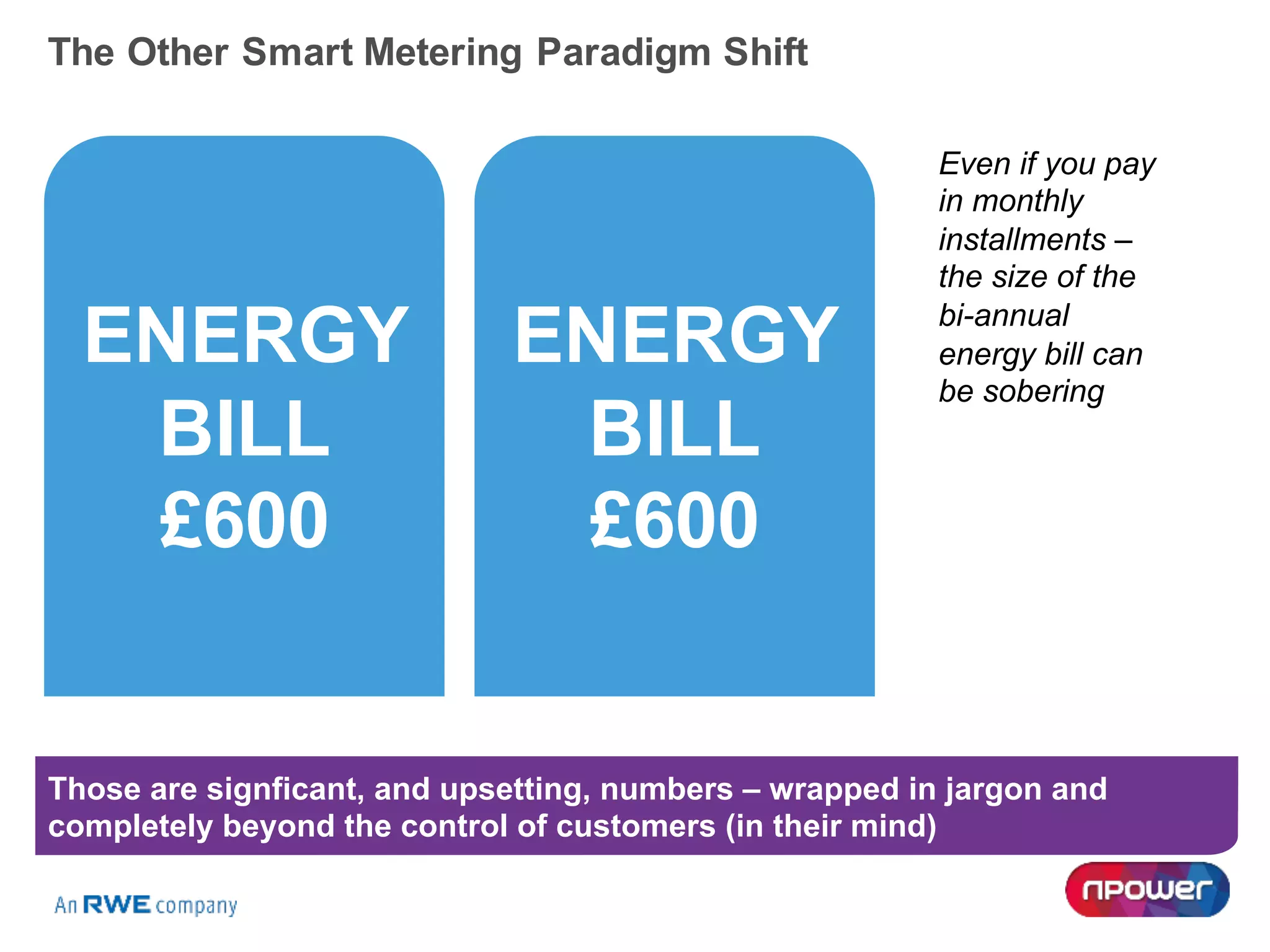 The Other Smart Metering Paradigm Shift

ENERGY BILL £600

ENERGY BILL £600

Even if you pay in monthly installments – the size of the bi-annual energy bill can be sobering

Those are signficant, and upsetting, numbers – wrapped in jargon and completely beyond the control of customers (in their mind)

An RWE company

npower